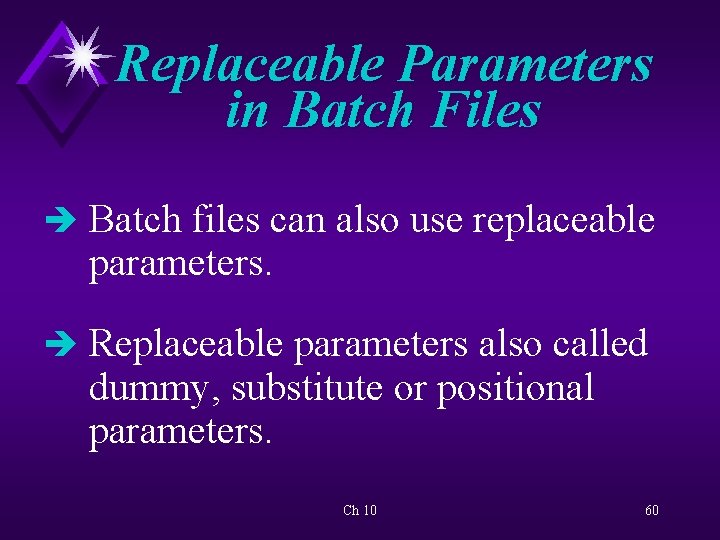 Replaceable Parameters in Batch Files

➔ Batch files can also use replaceable parameters.

➔ Replaceable parameters also called dummy, substitute or positional parameters.

Ch 10

60